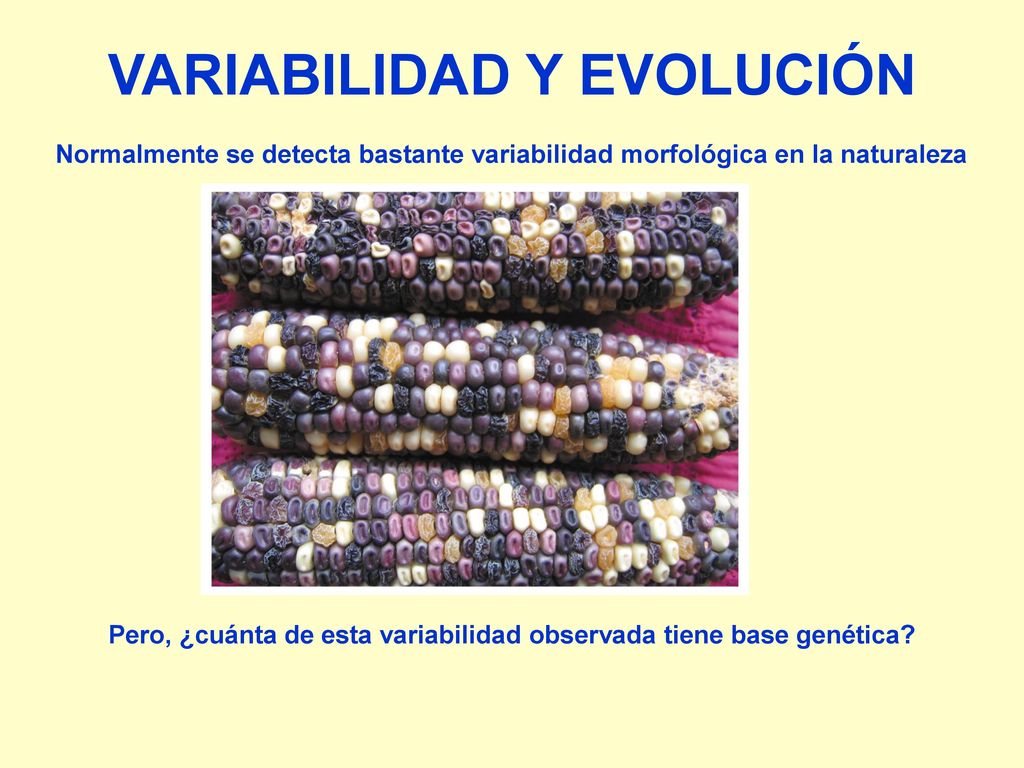 VARIABILIDAD Y EVOLUCIÓN

Normalmente se detecta bastante variabilidad morfológica en la naturaleza

Pero, ¿cuánta de esta variabilidad observada tiene base genética?